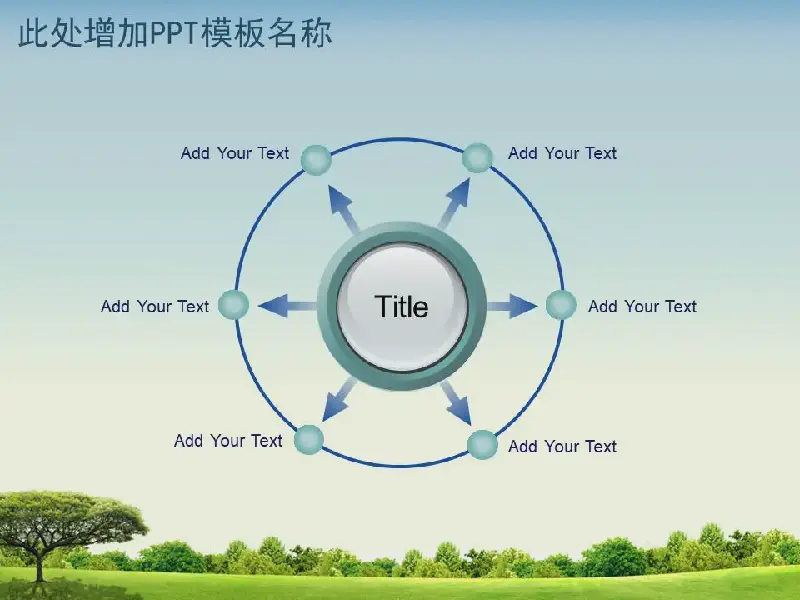 此处增加PPT模板名称

Add Your Text

Add Your Text

Add Your Text

Title

Add Your Text

Add Your Text

Add Your Text